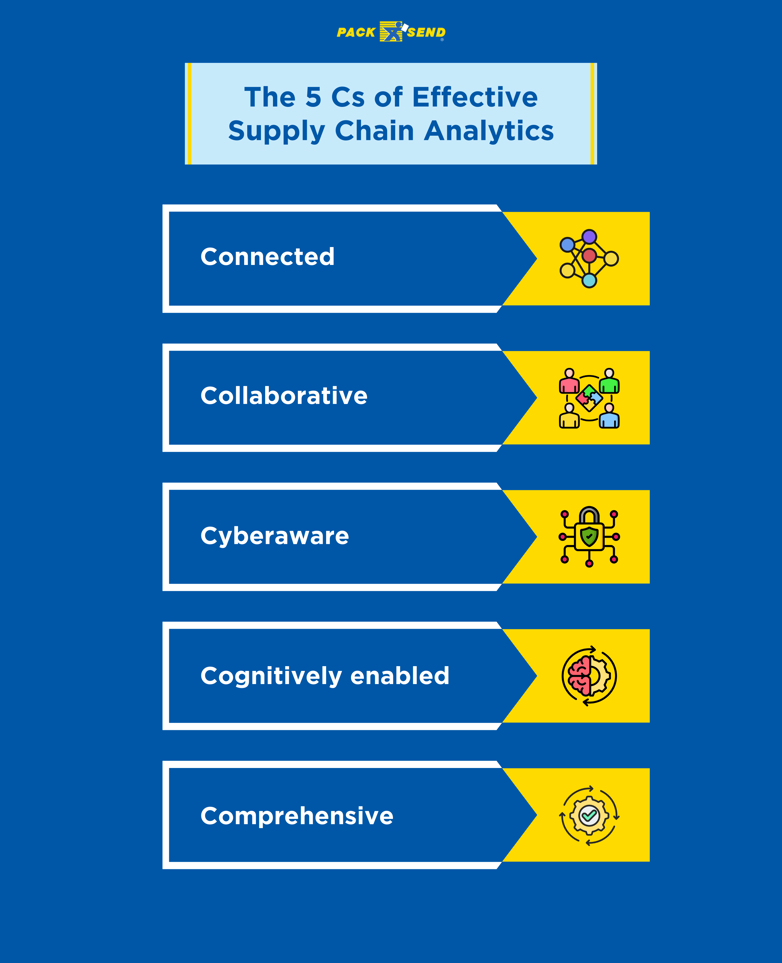 PACK SEND

The 5 Cs of Effective Supply Chain Analytics

Connected

Collaborative

Cyberaware

Cognitively enabled

Comprehensive